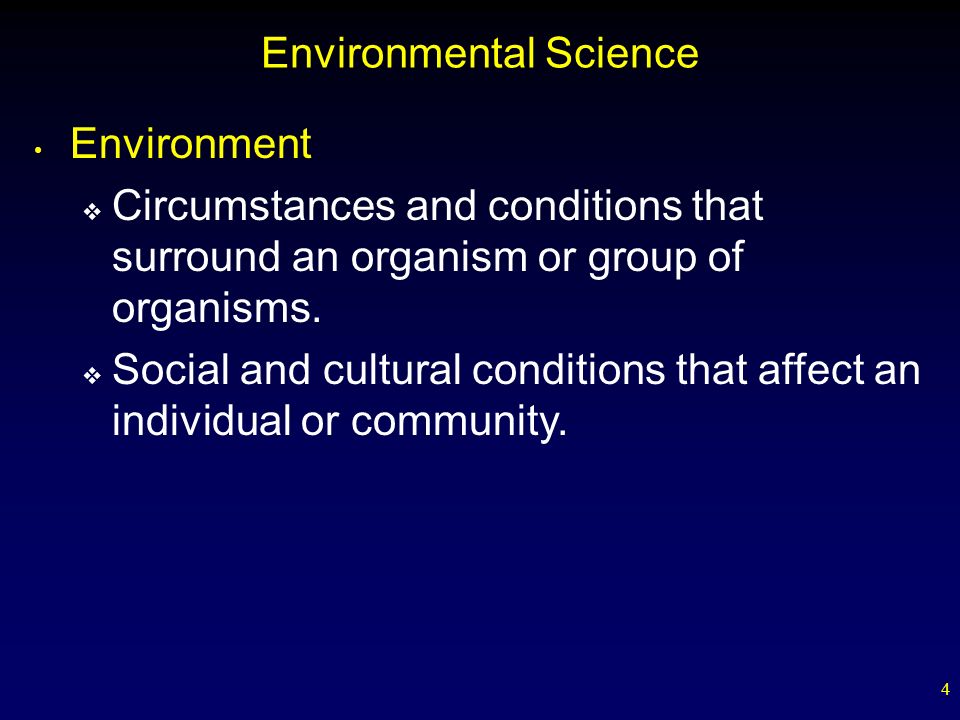 Environmental Science

• Environment

❖ Circumstances and conditions that surround an organism or group of organisms.

❖ Social and cultural conditions that affect an individual or community.

4